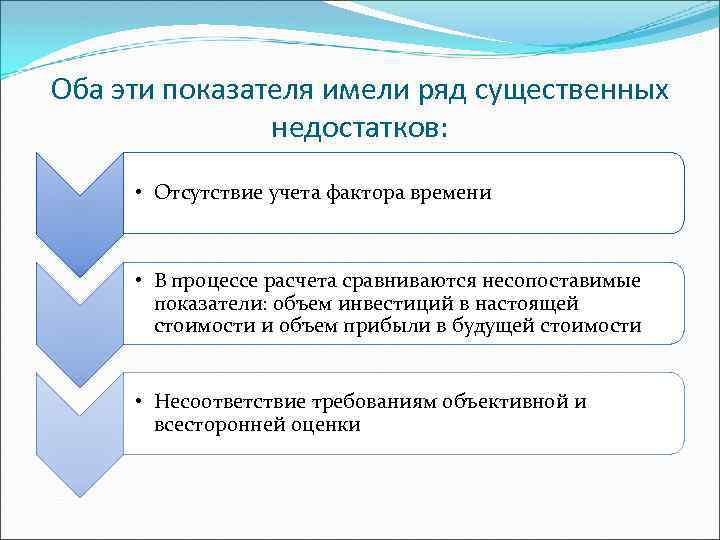 Оба эти показателя имели ряд существенных недостатков:

• Отсутствие учета фактора времени

• В процессе расчета сравниваются несопоставимые показатели: объем инвестиций в настоящей стоимости и объем прибыли в будущей стоимости

• Несоответствие требованиям объективной и всесторонней оценки